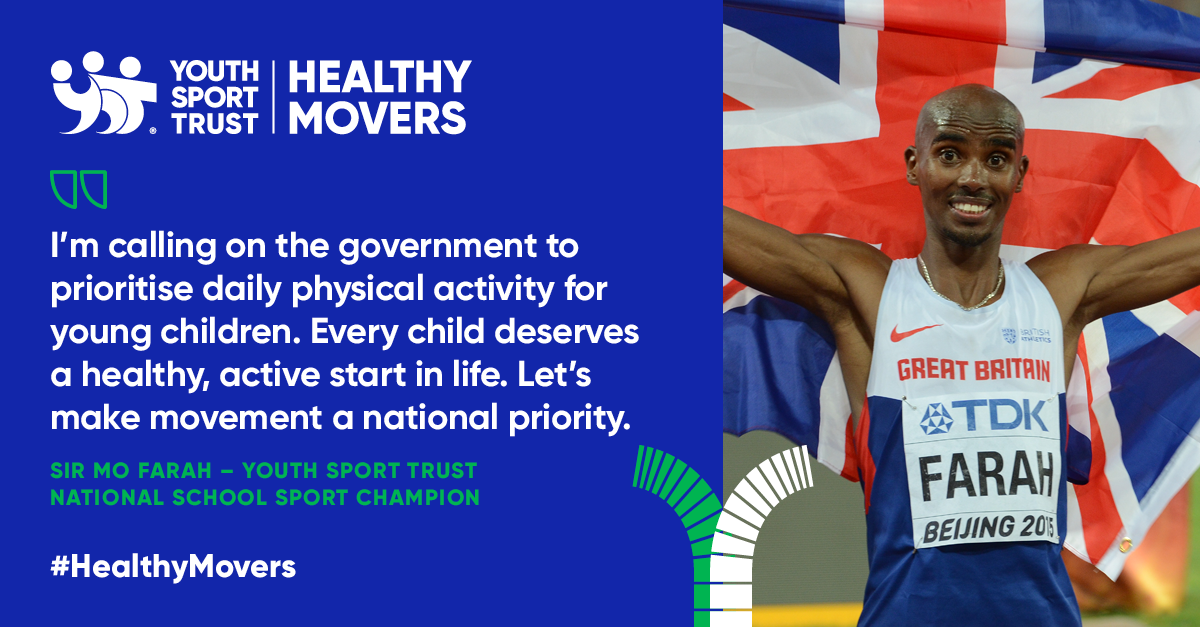 YOUTH SPORT TRUST | HEALTHY MOVERS

I'm calling on the government to prioritise daily physical activity for young children. Every child deserves a healthy, active start in life. Let's make movement a national priority.

SIR MO FARAH – YOUTH SPORT TRUST NATIONAL SCHOOL SPORT CHAMPION

#HealthyMovers

BRITISH ATHLETICS

GREAT BRITAIN

TDK

FARAH

BEIJING 2015